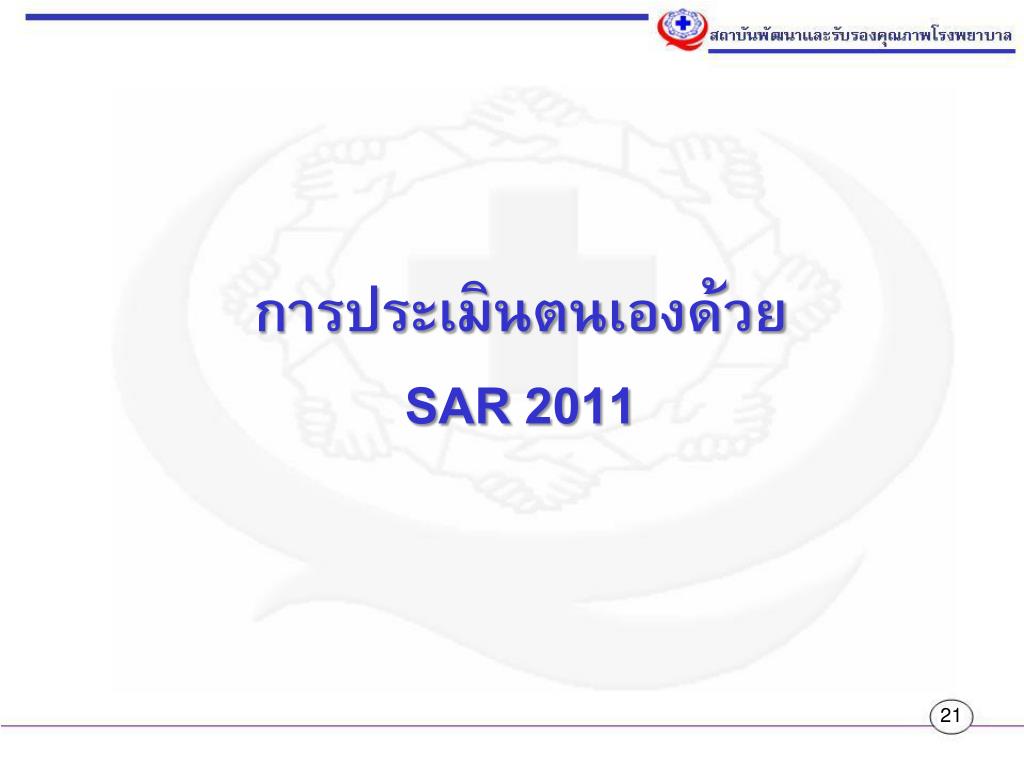 สถาบันพัฒนาและรับรองคุณภาพโรงพยาบาล

การประเมินตนเองด้วย

SAR 2011

21